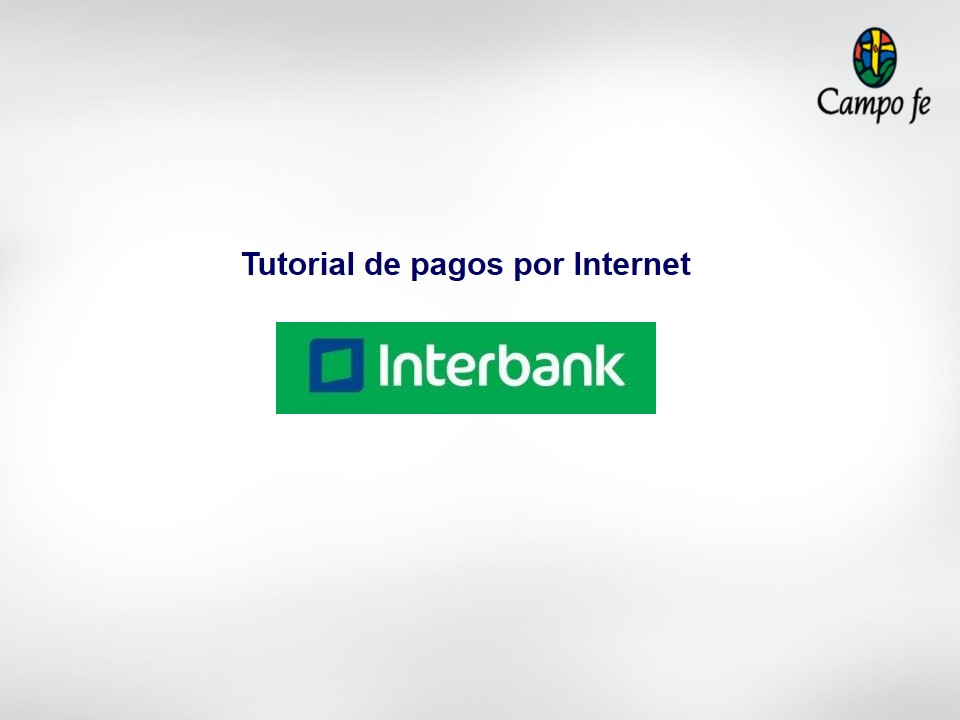 Campo fe

Tutorial de pagos por Internet

Interbank